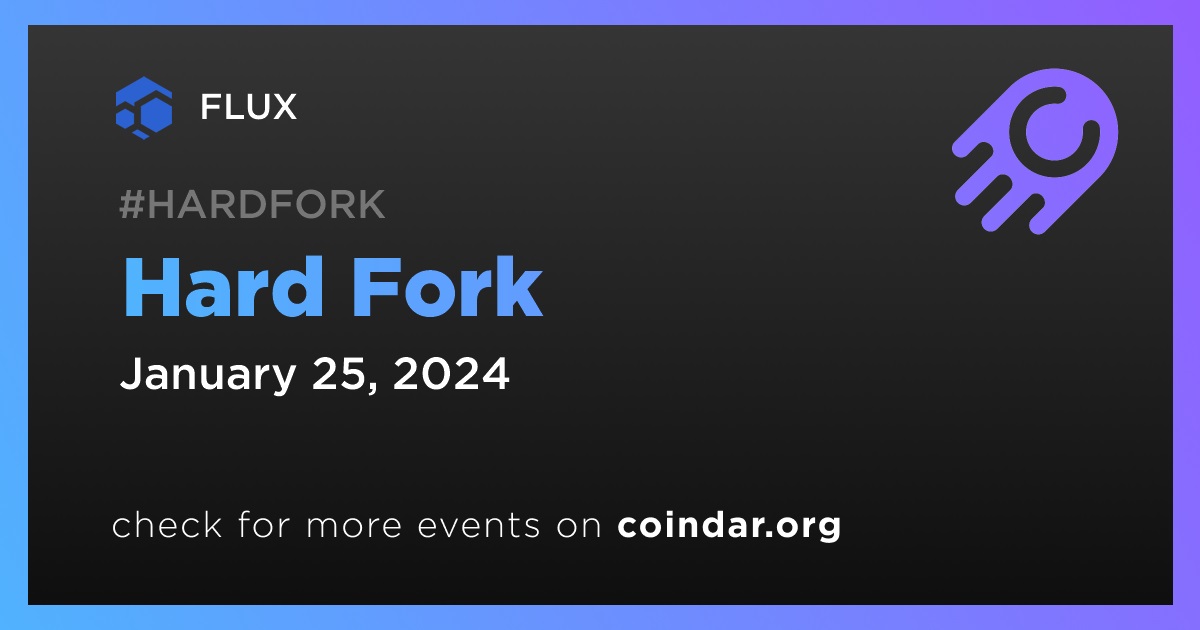 FLUX

#HARDFORK

Hard Fork

January 25, 2024

check for more events on coindar.org